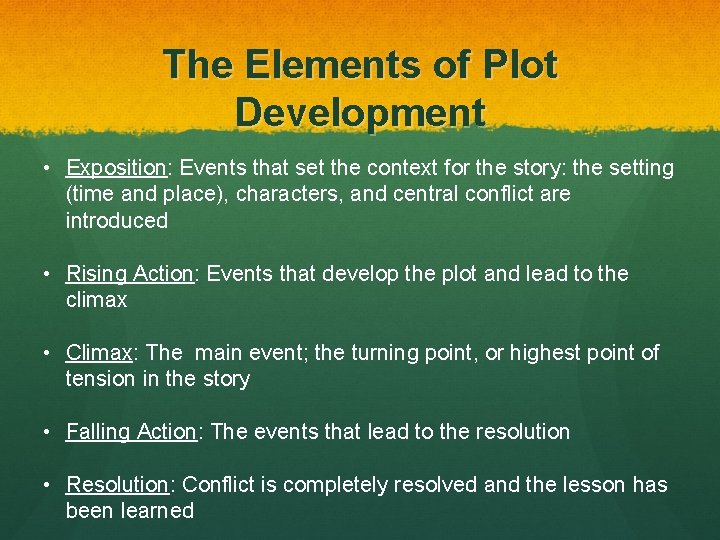 The Elements of Plot Development

• Exposition: Events that set the context for the story: the setting (time and place), characters, and central conflict are introduced

• Rising Action: Events that develop the plot and lead to the climax

• Climax: The main event; the turning point, or highest point of tension in the story

• Falling Action: The events that lead to the resolution

• Resolution: Conflict is completely resolved and the lesson has been learned